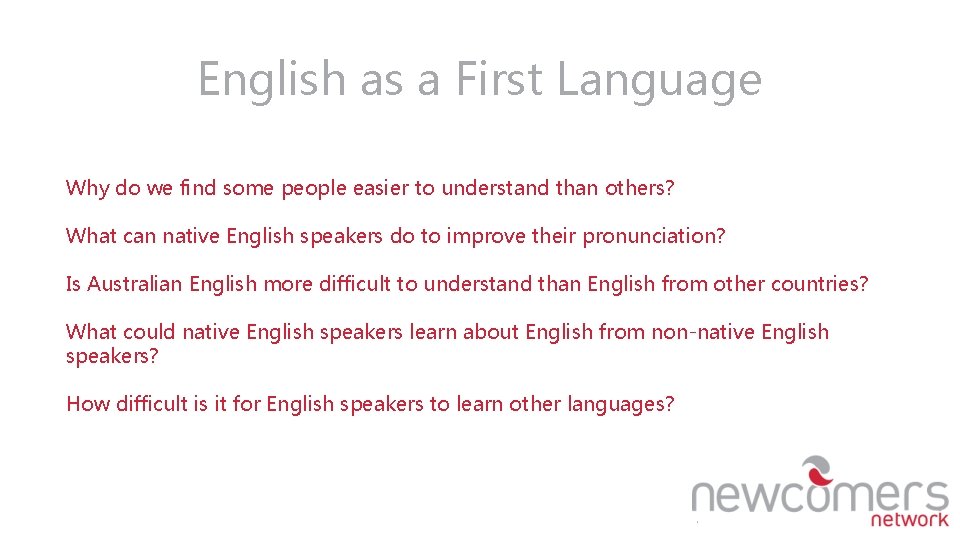 English as a First Language

Why do we find some people easier to understand than others?

What can native English speakers do to improve their pronunciation?

Is Australian English more difficult to understand than English from other countries?

What could native English speakers learn about English from non-native English speakers?

How difficult is it for English speakers to learn other languages?

newcomers network